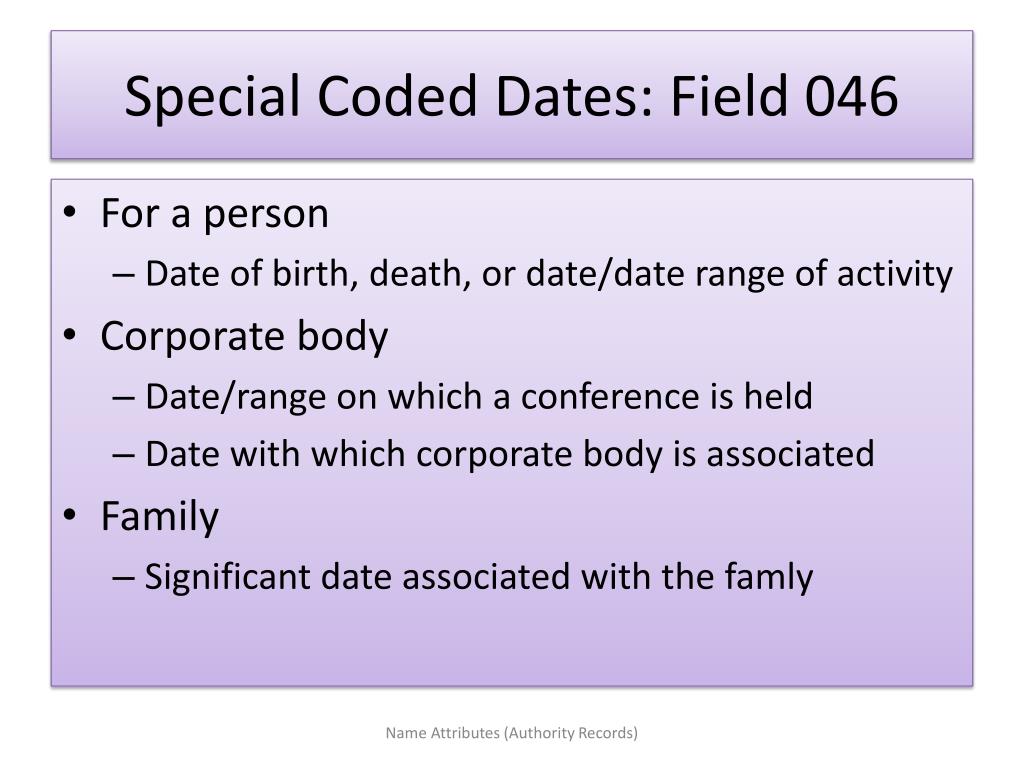 Special Coded Dates: Field 046

• For a person
– Date of birth, death, or date/date range of activity
• Corporate body
– Date/range on which a conference is held
– Date with which corporate body is associated
• Family
– Significant date associated with the famly

Name Attributes (Authority Records)